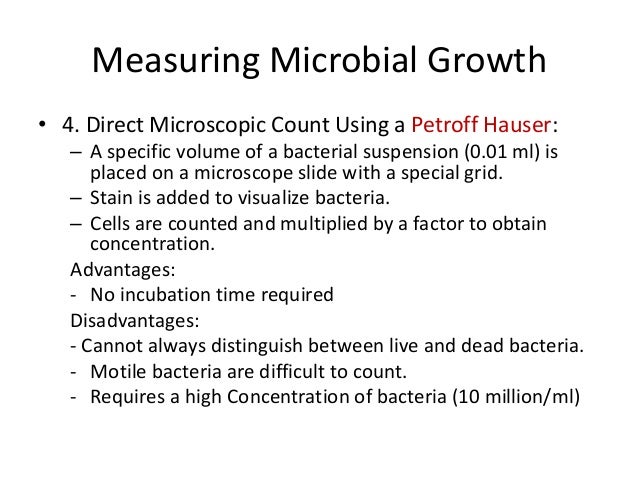 Measuring Microbial Growth

• 4. Direct Microscopic Count Using a Petroff Hauser:
– A specific volume of a bacterial suspension (0.01 ml) is placed on a microscope slide with a special grid.
– Stain is added to visualize bacteria.
– Cells are counted and multiplied by a factor to obtain concentration.

Advantages:
- No incubation time required

Disadvantages:
- Cannot always distinguish between live and dead bacteria.
- Motile bacteria are difficult to count.
- Requires a high Concentration of bacteria (10 million/ml)